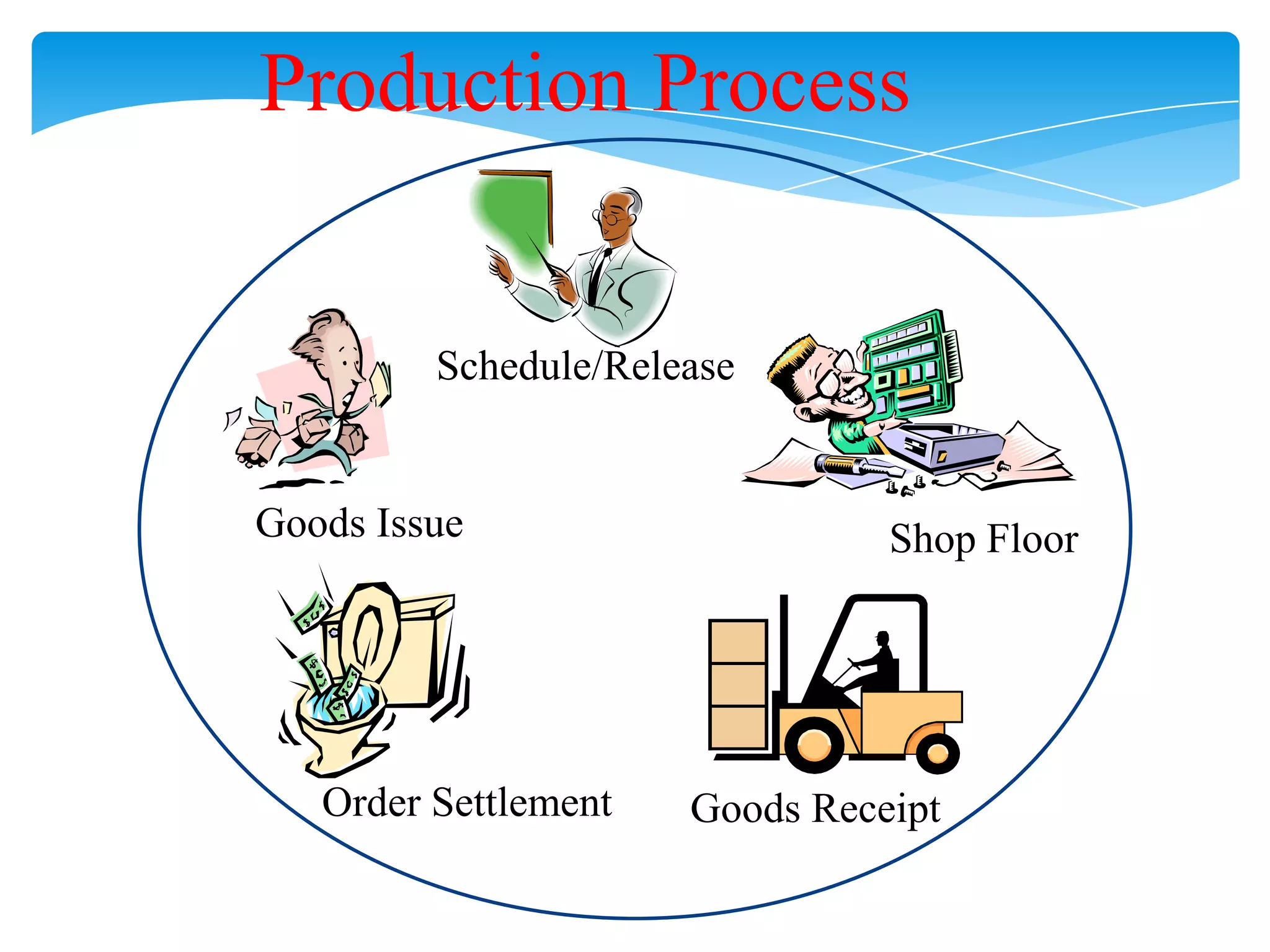 Production Process

Schedule/Release

Goods Issue

Shop Floor

Order Settlement

Goods Receipt